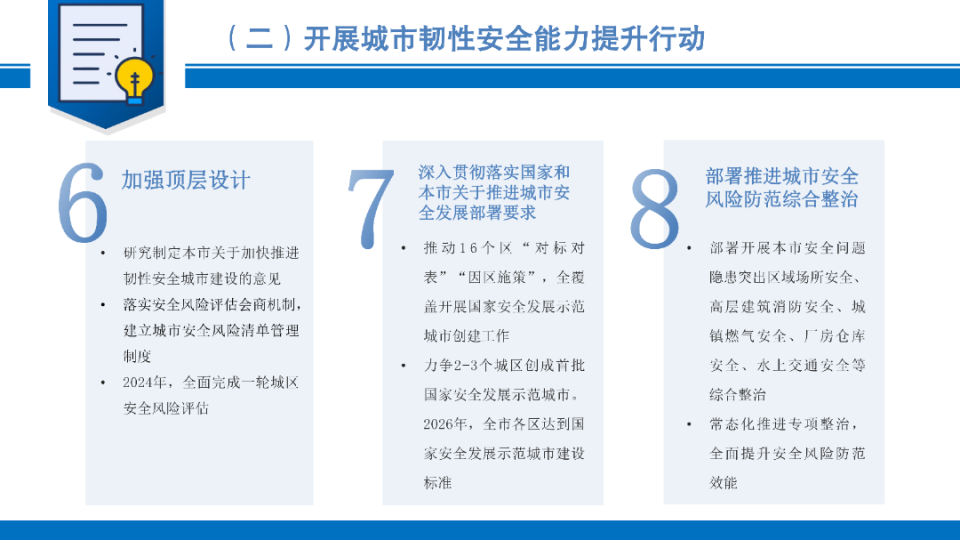 （二）开展城市韧性安全能力提升行动

6
加强顶层设计

• 研究制定本市关于加快推进韧性安全城市建设的意见
• 落实安全风险评估会商机制，建立城市安全风险清单管理制度
• 2024年，全面完成一轮城区安全风险评估

7
深入贯彻落实国家和本市关于推进城市安全发展部署要求

• 推动16个区“对标对表”“因区施策”，全覆盖开展国家安全发展示范城市创建工作
• 力争2-3个城区创成首批国家安全发展示范城市。2026年，全市各区达到国家安全发展示范城市建设标准

8
部署推进城市安全风险防范综合整治

• 部署开展本市安全问题隐患突出区域场所安全、高层建筑消防安全、城镇燃气安全、厂房仓库安全、水上交通安全等综合整治
• 常态化推进专项整治，全面提升安全风险防范效能